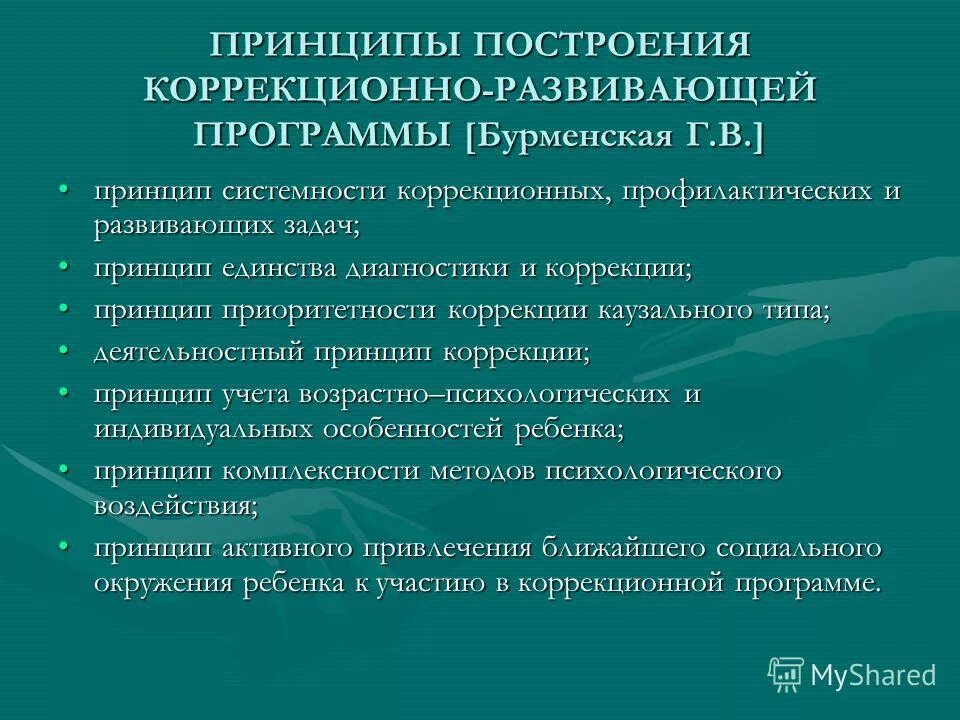 ПРИНЦИПЫ ПОСТРОЕНИЯ КОРРЕКЦИОННО-РАЗВИВАЮЩЕЙ ПРОГРАММЫ [Бурменская Г.В.]

• принцип системности коррекционных, профилактических и развивающих задач;
• принцип единства диагностики и коррекции;
• принцип приоритетности коррекции каузального типа;
• деятельностный принцип коррекции;
• принцип учета возрастно–психологических и индивидуальных особенностей ребенка;
• принцип комплексности методов психологического воздействия;
• принцип активного привлечения ближайшего социального окружения ребенка к участию в коррекционной программе.

MyShared